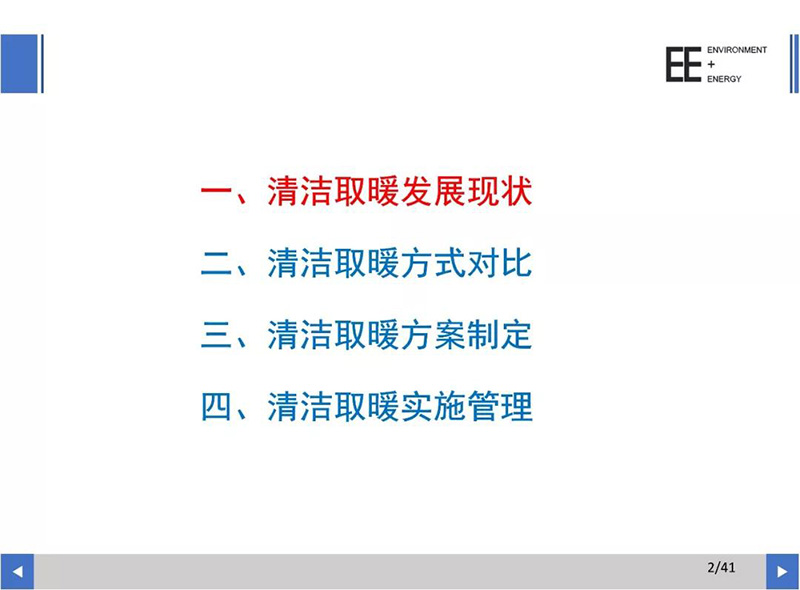 EE ENVIRONMENT + ENERGY

一、清洁取暖发展现状

二、清洁取暖方式对比

三、清洁取暖方案制定

四、清洁取暖实施管理

2/41